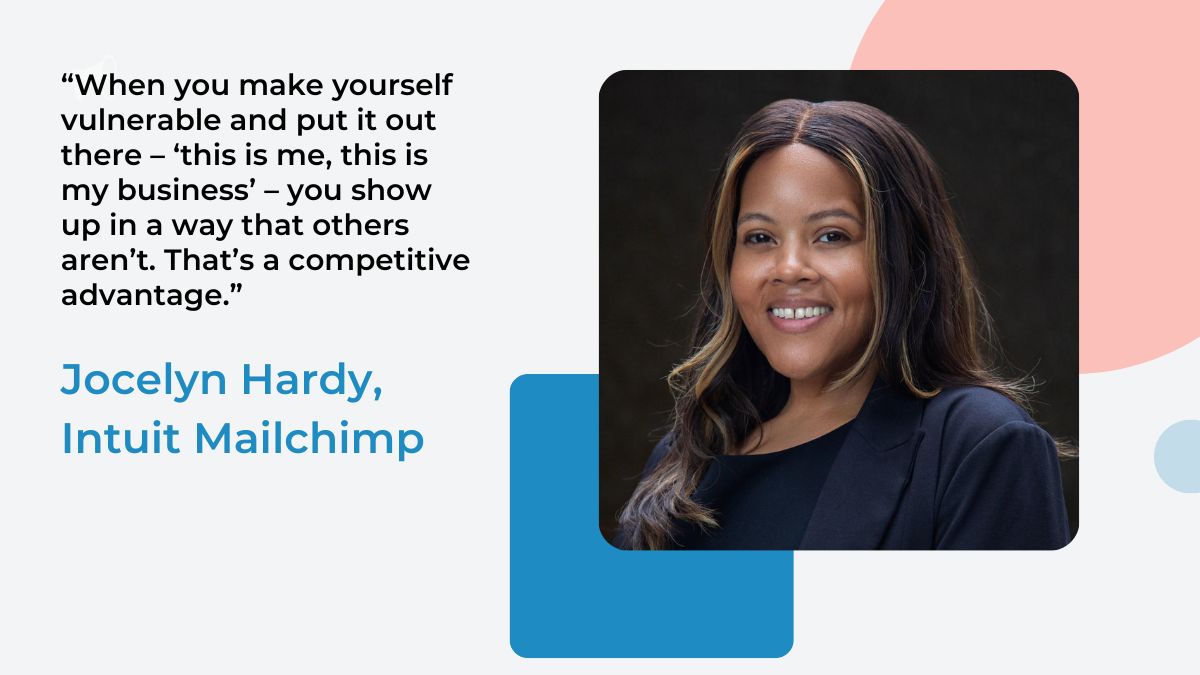 “When you make yourself vulnerable and put it out there – ‘this is me, this is my business’ – you show up in a way that others aren’t. That’s a competitive advantage.”

Jocelyn Hardy, Intuit Mailchimp